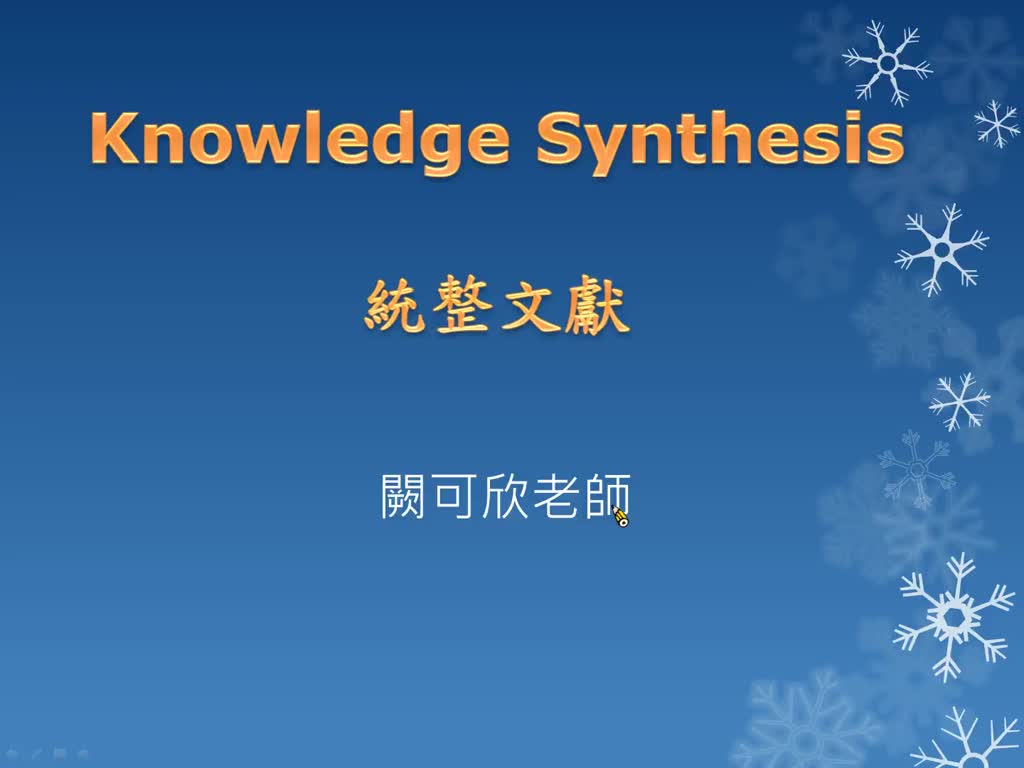 Knowledge Synthesis

統整文獻

闕可欣老師